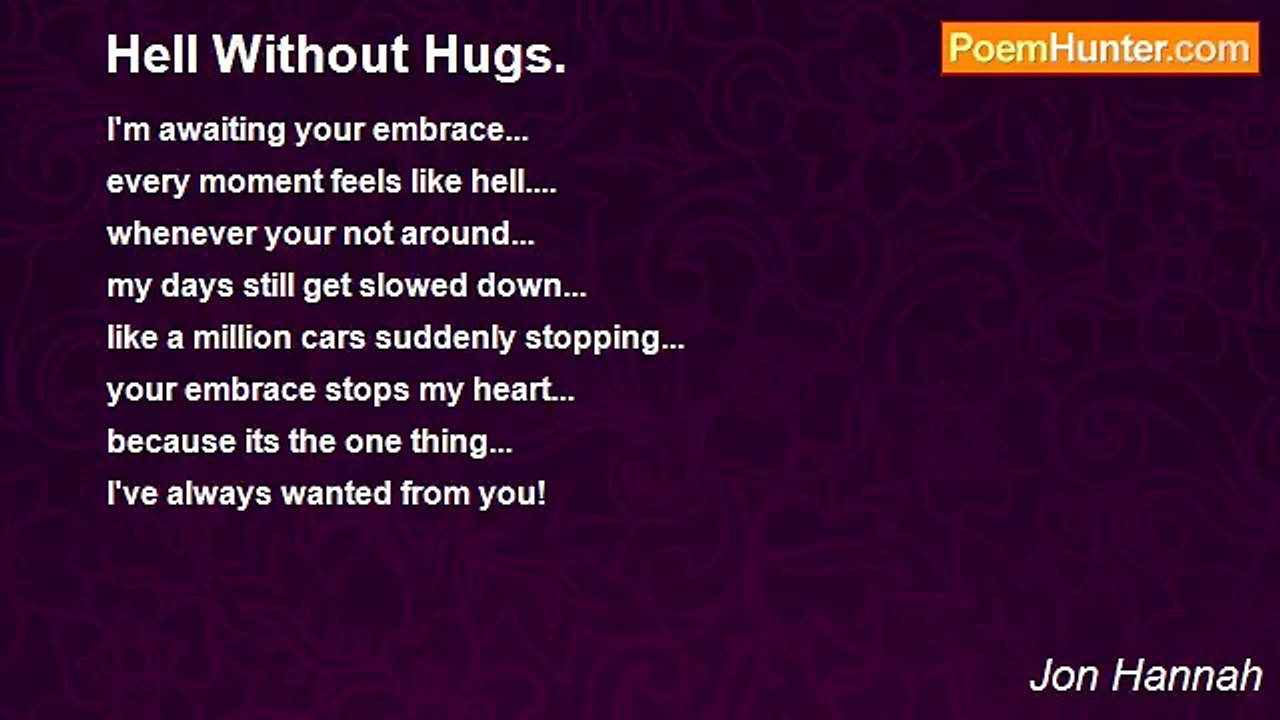 Hell Without Hugs.

PoemHunter.com

I'm awaiting your embrace...
every moment feels like hell....
whenever your not around...
my days still get slowed down...
like a million cars suddenly stopping...
your embrace stops my heart...
because its the one thing...
I've always wanted from you!

Jon Hannah